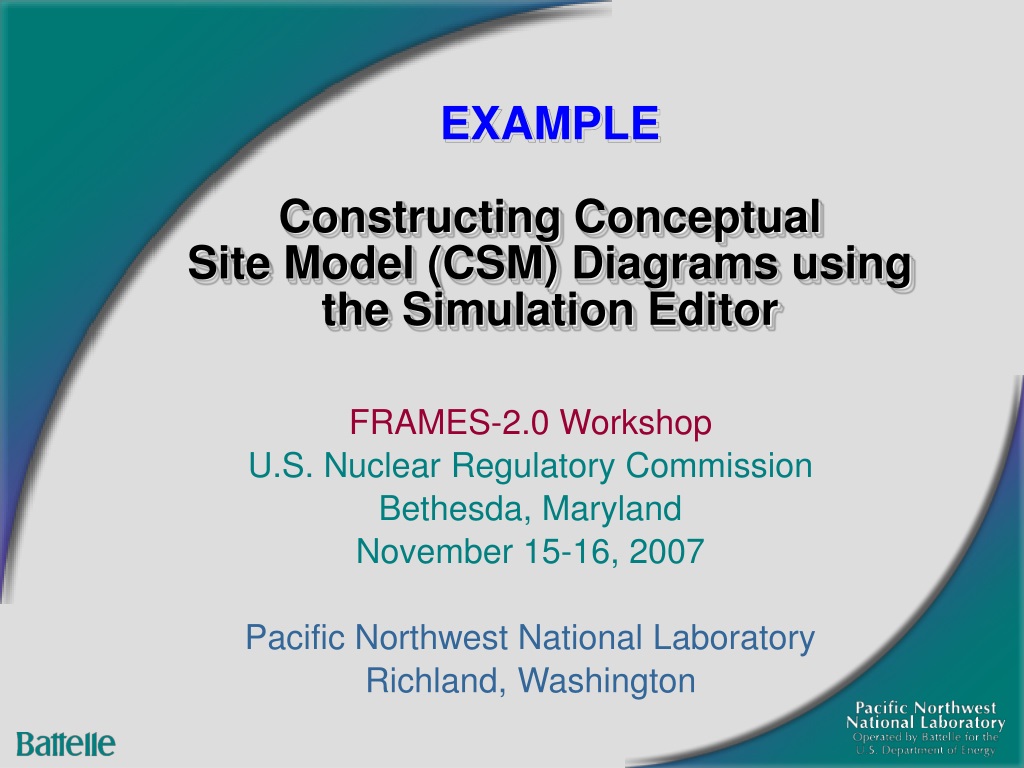 EXAMPLE

Constructing Conceptual Site Model (CSM) Diagrams using the Simulation Editor

FRAMES-2.0 Workshop
U.S. Nuclear Regulatory Commission
Bethesda, Maryland
November 15-16, 2007

Pacific Northwest National Laboratory
Richland, Washington

Battelle

Pacific Northwest National Laboratory
Operated by Battelle for the U.S. Department of Energy